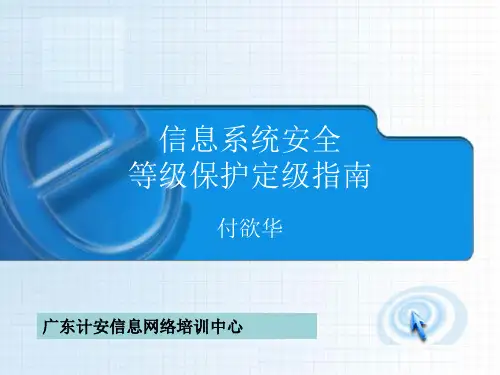 信息系统安全
等级保护定级指南

付欲华

广东计安信息网络培训中心